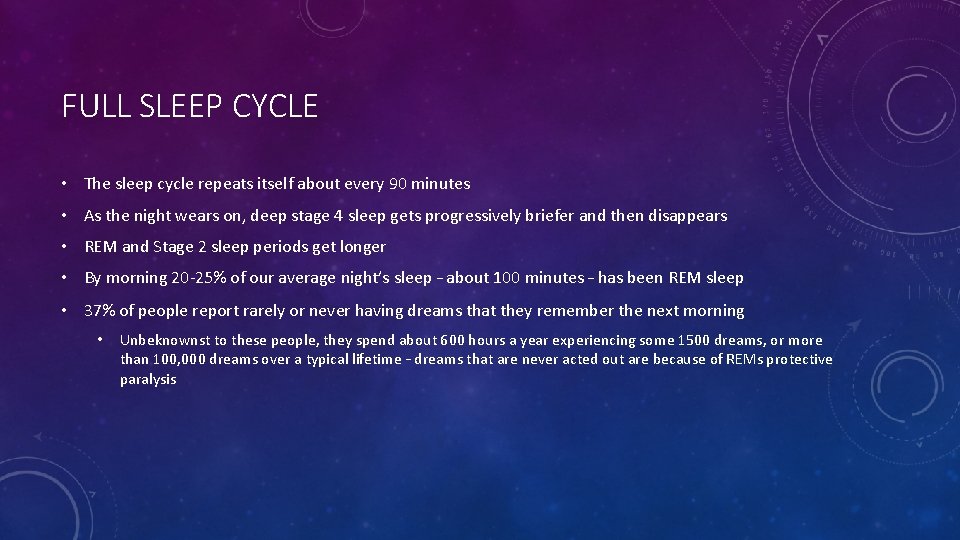 FULL SLEEP CYCLE

• The sleep cycle repeats itself about every 90 minutes

• As the night wears on, deep stage 4 sleep gets progressively briefer and then disappears

• REM and Stage 2 sleep periods get longer

• By morning 20-25% of our average night's sleep – about 100 minutes – has been REM sleep

• 37% of people report rarely or never having dreams that they remember the next morning

• Unbeknownst to these people, they spend about 600 hours a year experiencing some 1500 dreams, or more than 100,000 dreams over a typical lifetime – dreams that are never acted out are because of REMs protective paralysis